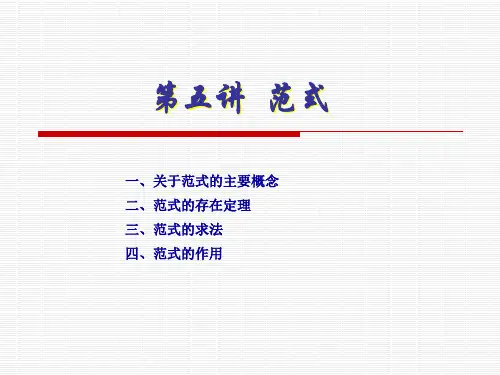 第五讲 范式

一、关于范式的主要概念
二、范式的存在定理
三、范式的求法
四、范式的作用